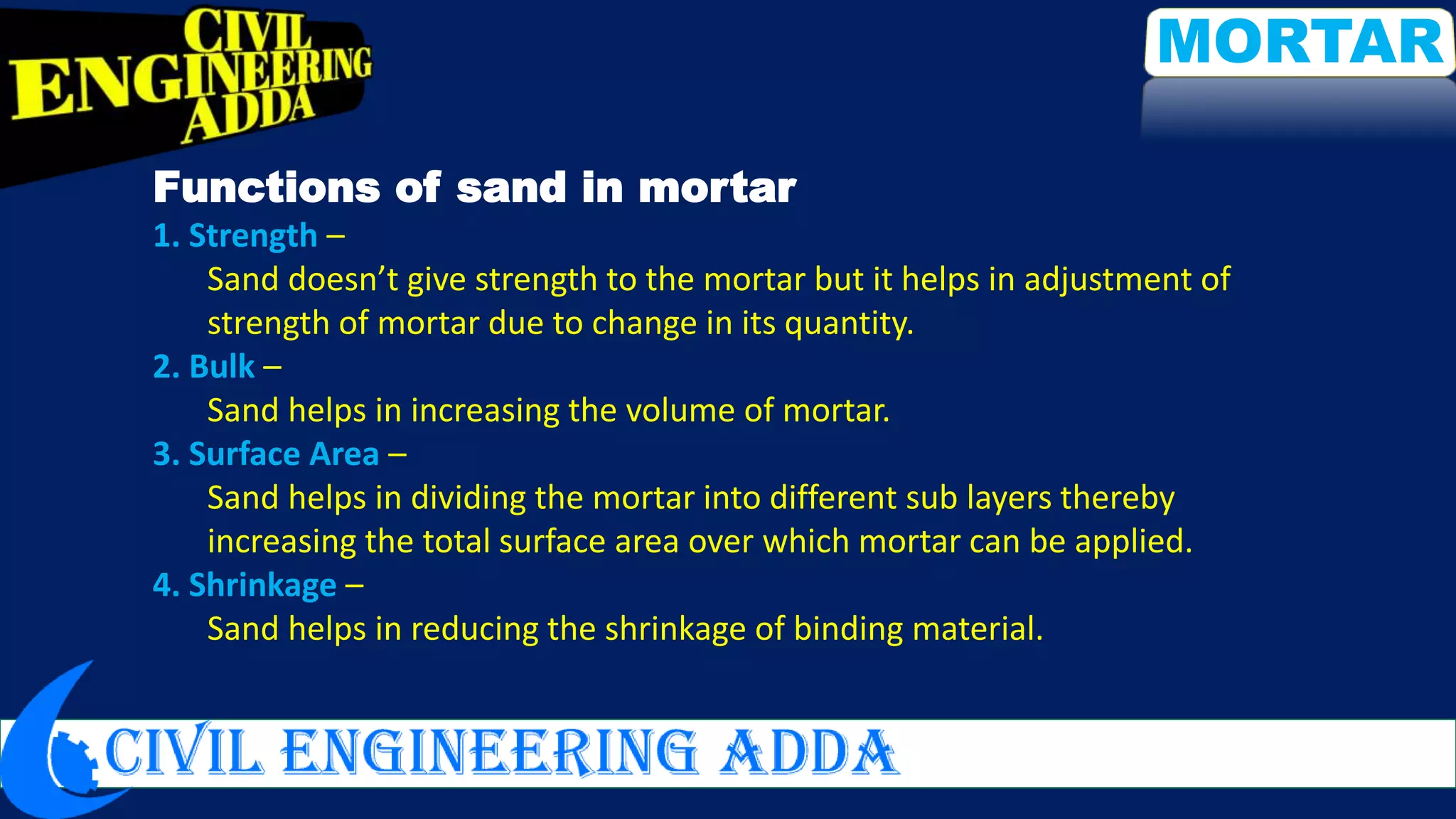 CIVIL ENGINEERING ADDA

MORTAR

Functions of sand in mortar

1. Strength –

Sand doesn’t give strength to the mortar but it helps in adjustment of strength of mortar due to change in its quantity.

2. Bulk –

Sand helps in increasing the volume of mortar.

3. Surface Area –

Sand helps in dividing the mortar into different sub layers thereby increasing the total surface area over which mortar can be applied.

4. Shrinkage –

Sand helps in reducing the shrinkage of binding material.

CIVIL ENGINEERING ADDA